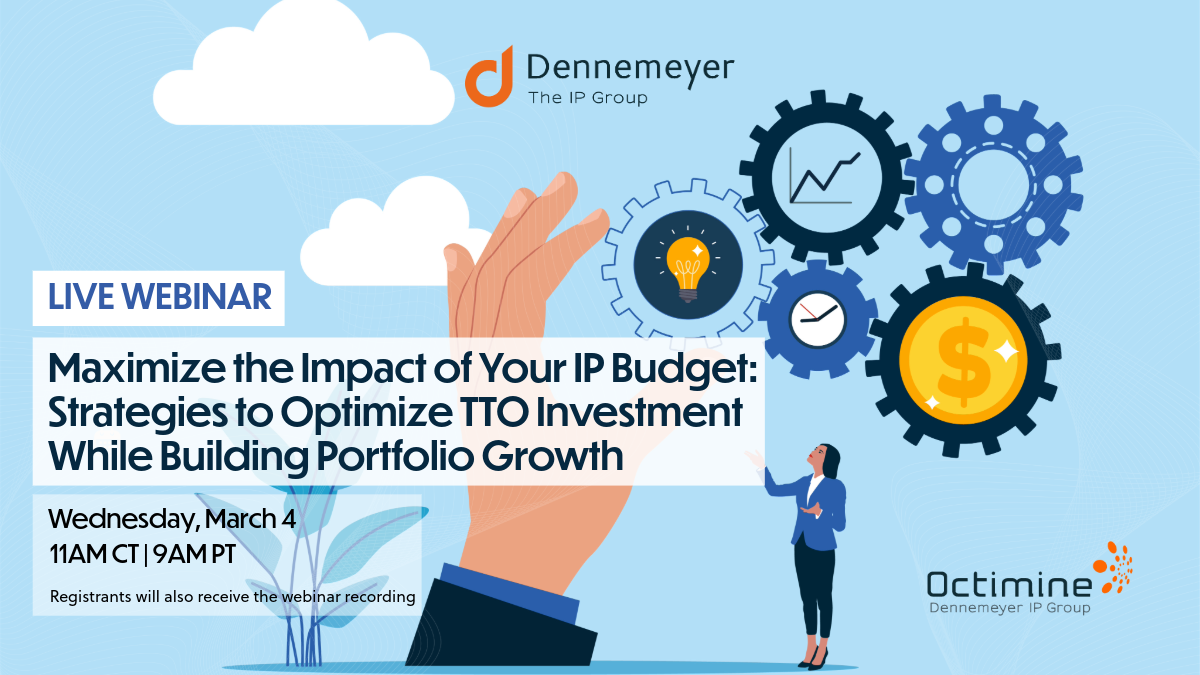 Dennemeyer
The IP Group

LIVE WEBINAR

Maximize the Impact of Your IP Budget: Strategies to Optimize TTO Investment While Building Portfolio Growth

Wednesday, March 4
11AM CT | 9AM PT

Registrants will also receive the webinar recording

$

Octimine
Dennemeyer IP Group